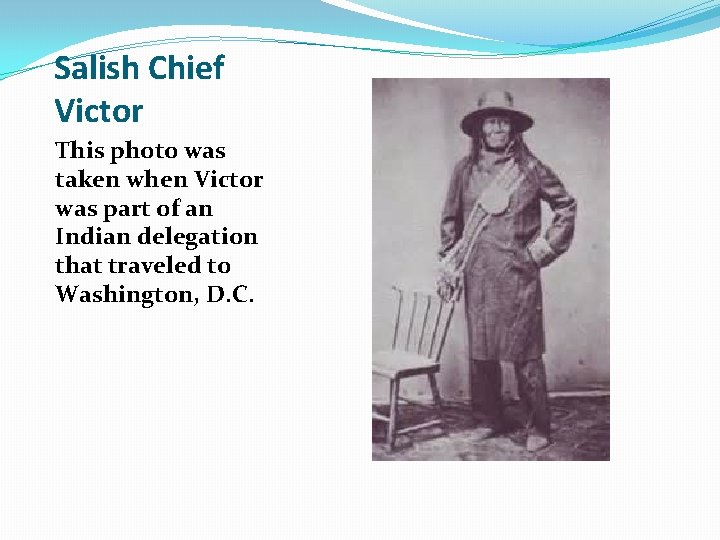 Salish Chief Victor

This photo was taken when Victor was part of an Indian delegation that traveled to Washington, D.C.